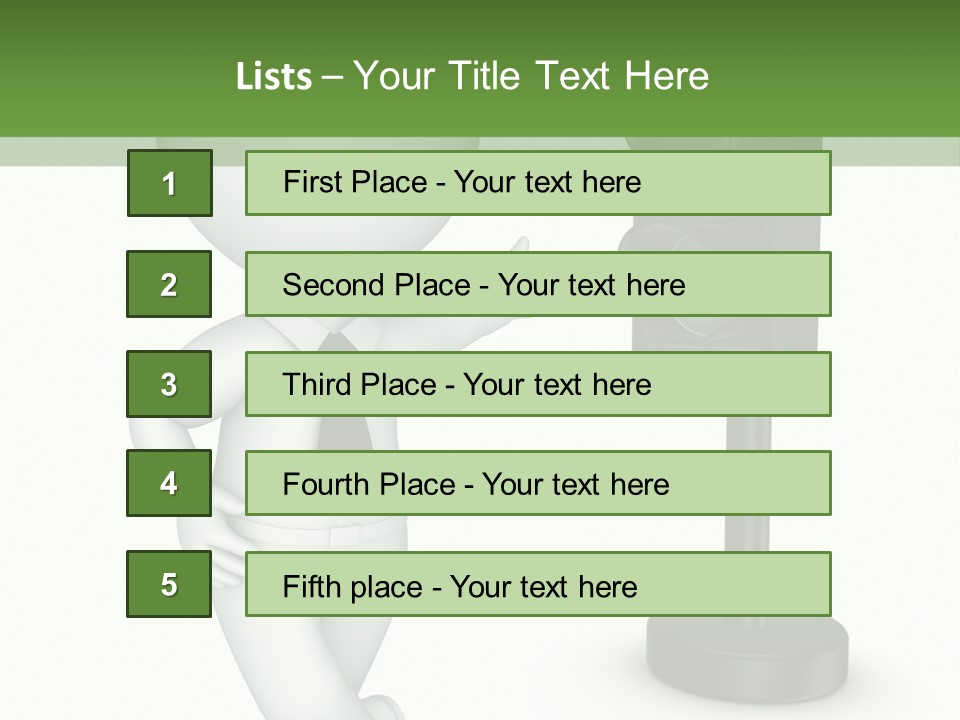 Lists – Your Title Text Here

1
First Place - Your text here

2
Second Place - Your text here

3
Third Place - Your text here

4
Fourth Place - Your text here

5
Fifth place - Your text here